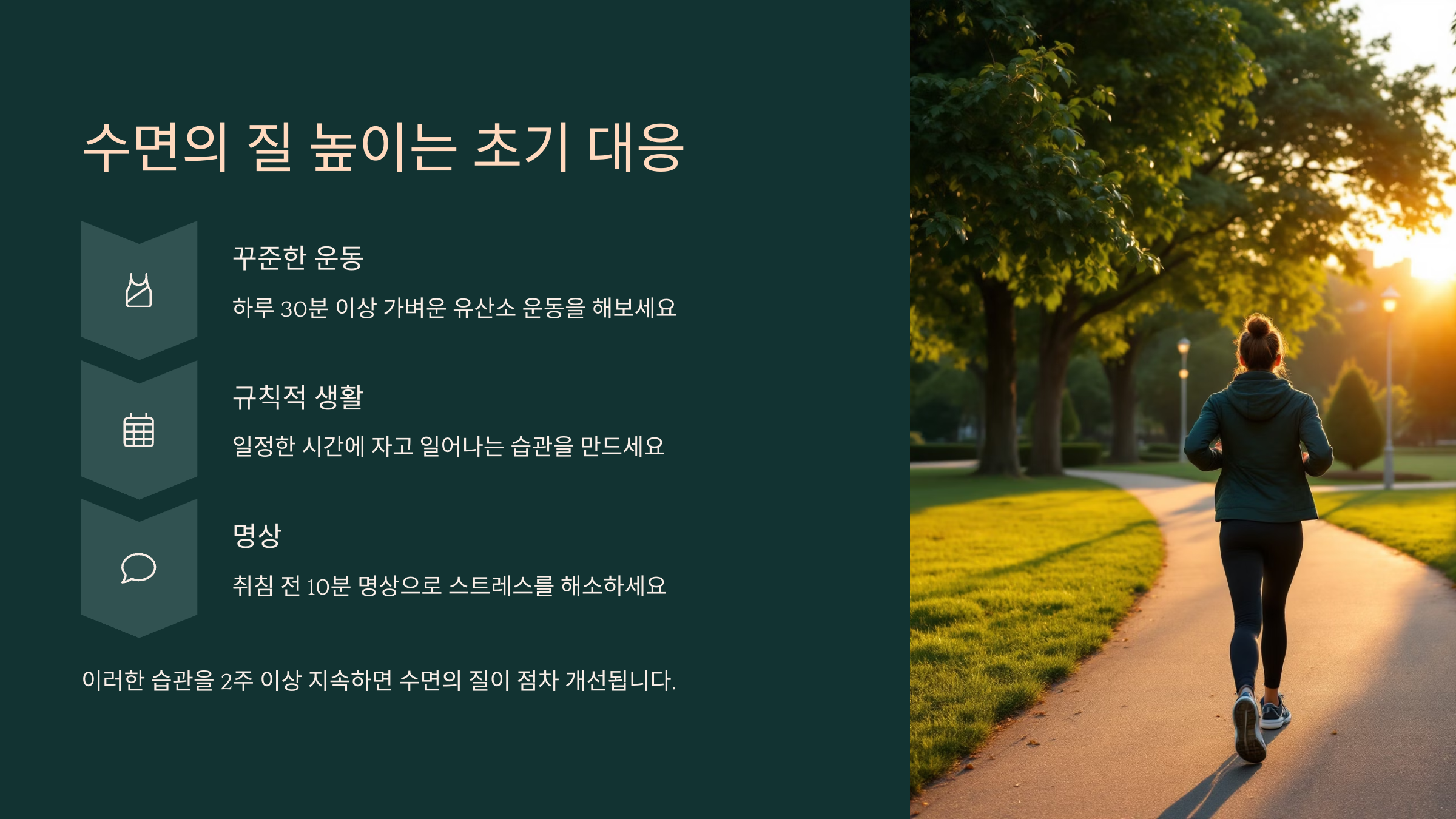 수면의 질 높이는 초기 대응

꾸준한 운동

하루 30분 이상 가벼운 유산소 운동을 해보세요

규칙적 생활

일정한 시간에 자고 일어나는 습관을 만드세요

명상

취침 전 10분 명상으로 스트레스를 해소하세요

이러한 습관을 2주 이상 지속하면 수면의 질이 점차 개선됩니다.